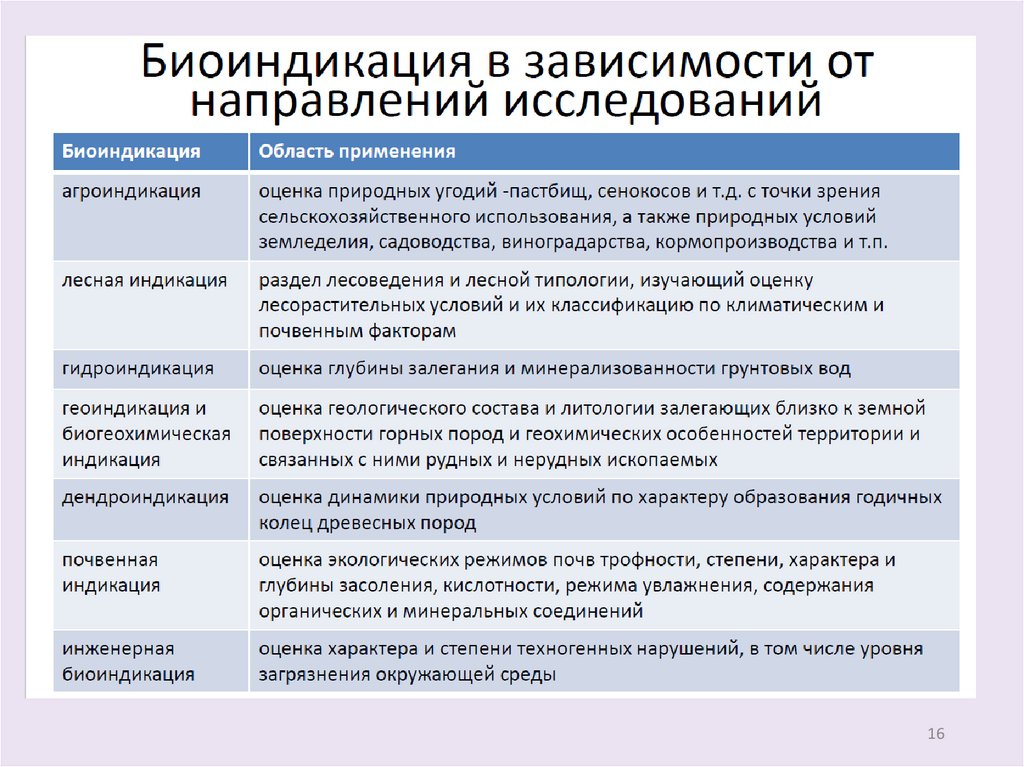 Биоиндикация в зависимости от направлений исследований

| Биоиндикация | Область применения |
|---|---|
| агроиндикация | оценка природных угодий -пастбищ, сенокосов и т.д. с точки зрения сельскохозяйственного использования, а также природных условий земледелия, садоводства, виноградарства, кормопроизводства и т.п. |
| лесная индикация | раздел лесоведения и лесной типологии, изучающий оценку лесорастительных условий и их классификацию по климатическим и почвенным факторам |
| гидроиндикация | оценка глубины залегания и минерализованности грунтовых вод |
| геоиндикация и биогеохимическая индикация | оценка геологического состава и литологии залегающих близко к земной поверхности горных пород и геохимических особенностей территории и связанных с ними рудных и нерудных ископаемых |
| дендроиндикация | оценка динамики природных условий по характеру образования годичных колец древесных пород |
| почвенная индикация | оценка экологических режимов почв трофности, степени, характера и глубины засоления, кислотности, режима увлажнения, содержания органических и минеральных соединений |
| инженерная биоиндикация | оценка характера и степени техногенных нарушений, в том числе уровня загрязнения окружающей среды |

16